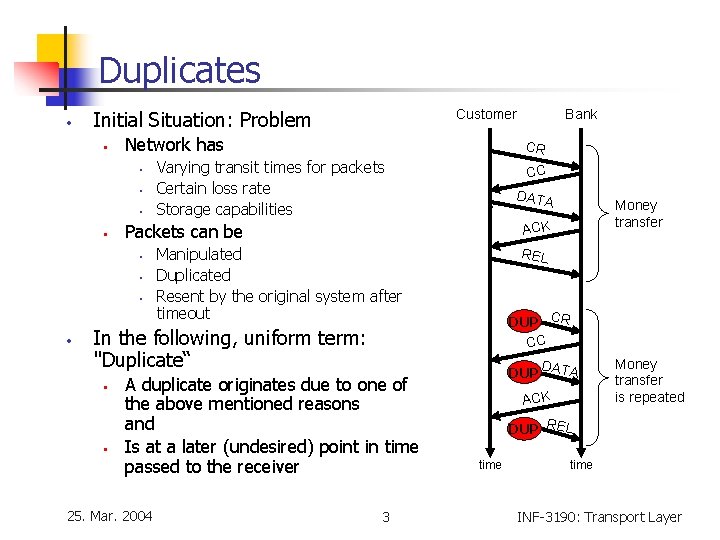 Duplicates

Initial Situation: Problem

Network has

Varying transit times for packets

Certain loss rate

Storage capabilities

Packets can be

Manipulated

Duplicated

Resent by the original system after timeout

In the following, uniform term: "Duplicate“

A duplicate originates due to one of the above mentioned reasons and

Is at a later (undesired) point in time passed to the receiver

Customer

Bank

CR

CC

DATA

ACK

REL

Money transfer

DUP

CR

CC

DUP

DATA

ACK

DUP

REL

Money transfer is repeated

time

time

25. Mar. 2004

3

INF-3190: Transport Layer